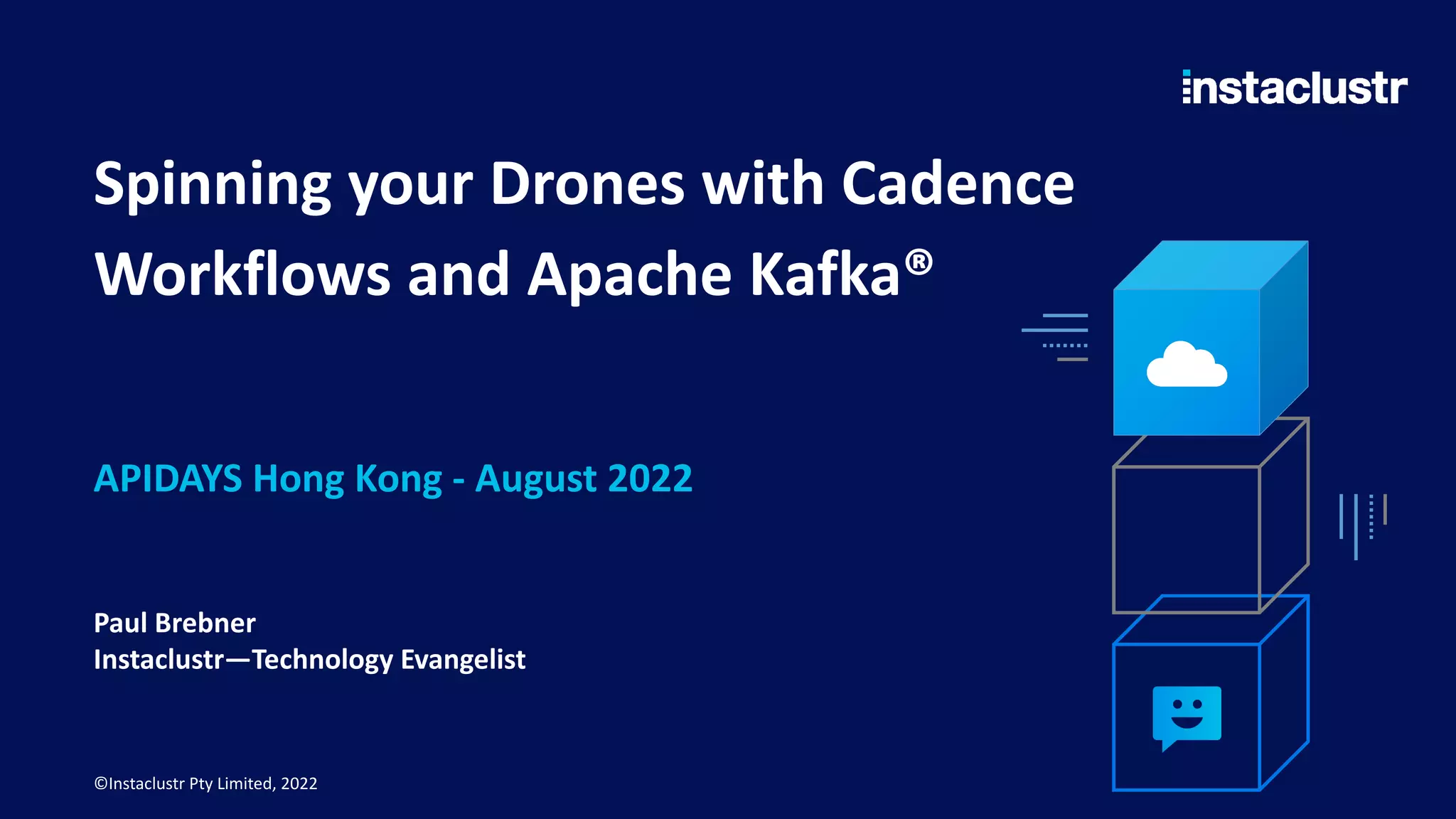 instaclustr

Spinning your Drones with Cadence Workflows and Apache Kafka®

APIDAYS Hong Kong - August 2022

Paul Brebner
Instaclustr—Technology Evangelist

©Instaclustr Pty Limited, 2022